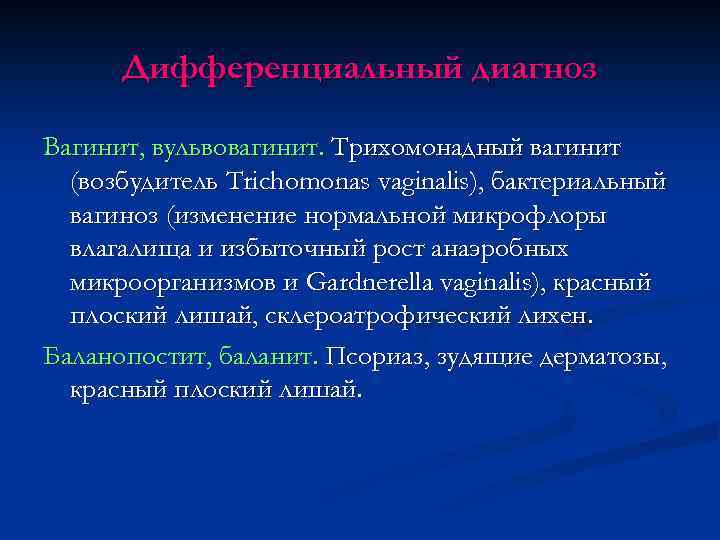 Дифференциальный диагноз

Вагинит, вульвовагинит. Трихомонадный вагинит (возбудитель Trichomonas vaginalis), бактериальный вагиноз (изменение нормальной микрофлоры влагалища и избыточный рост анаэробных микроорганизмов и Gardnerella vaginalis), красный плоский лишай, склероатрофический лихен.

Баланопостит, баланит. Псориаз, зудящие дерматозы, красный плоский лишай.